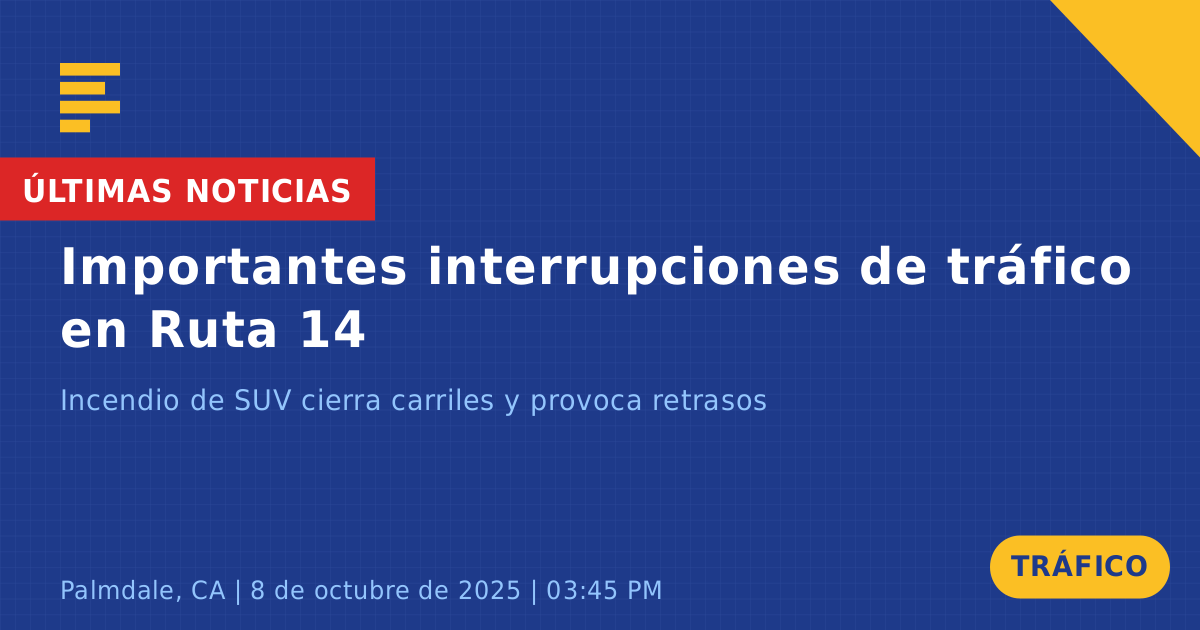 ÚLTIMAS NOTICIAS

Importantes interrupciones de tráfico en Ruta 14

Incendio de SUV cierra carriles y provoca retrasos

Palmdale, CA | 8 de octubre de 2025 | 03:45 PM

TRÁFICO